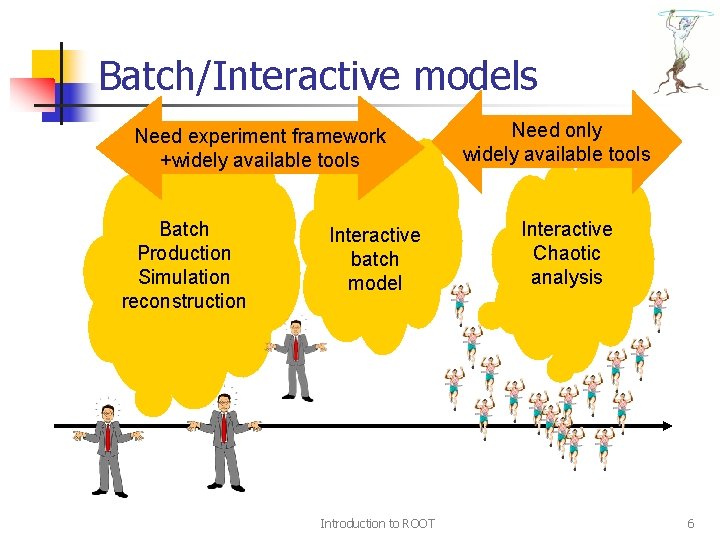 Batch/Interactive models

Need experiment framework +widely available tools

Need only widely available tools

Batch Production Simulation reconstruction

Interactive batch model

Interactive Chaotic analysis

Introduction to ROOT

6